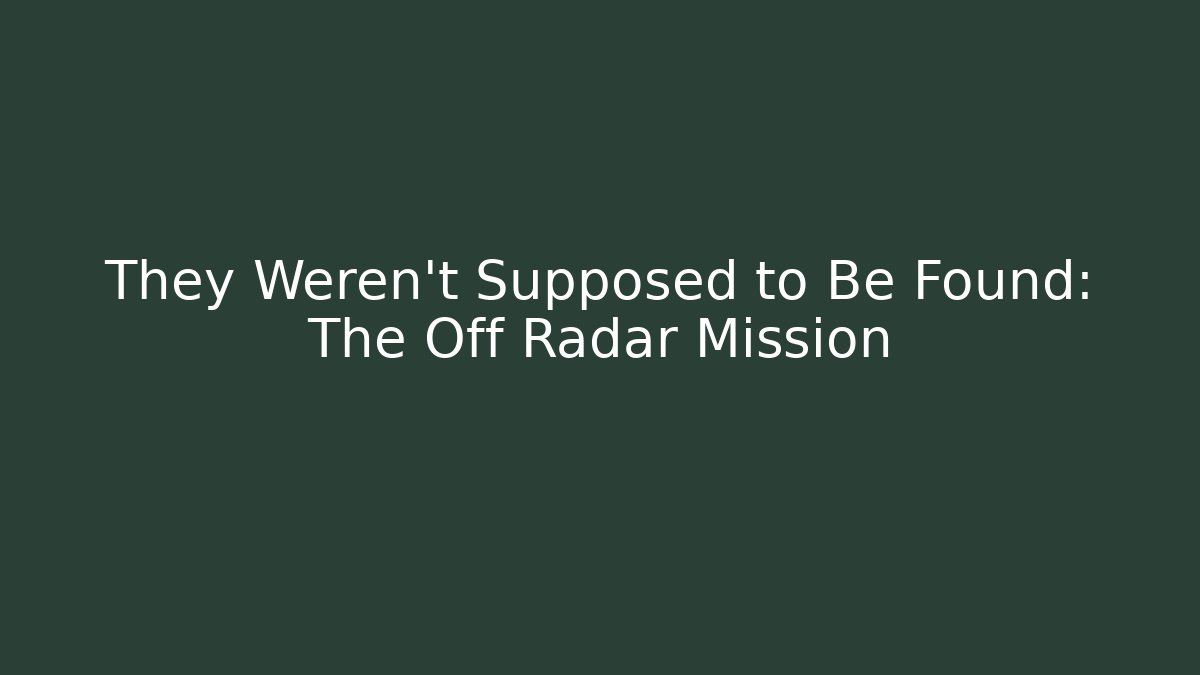 They Weren't Supposed to Be Found: The Off Radar Mission